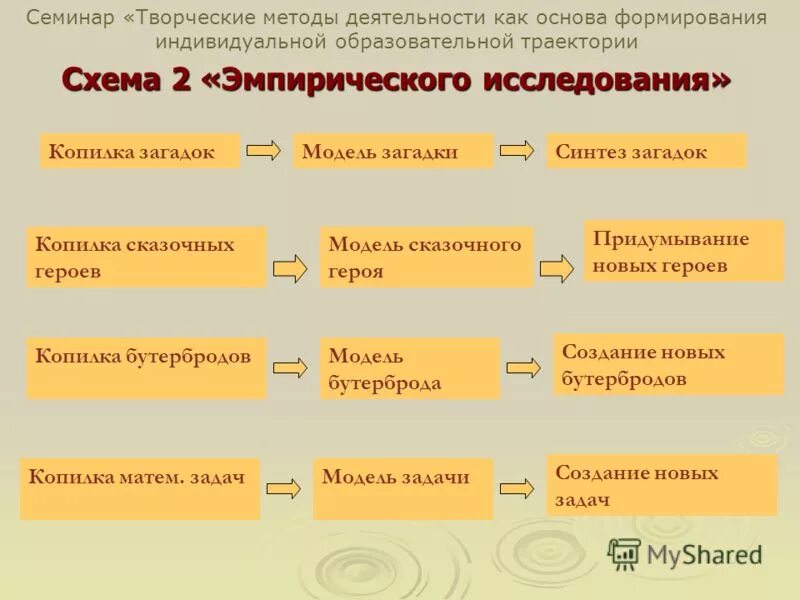 Семинар «Творческие методы деятельности как основа формирования индивидуальной образовательной траектории

Схема 2 «Эмпирического исследования»

Копилка загадок

Модель загадки

Синтез загадок

Копилка сказочных героев

Модель сказочного героя

Придумывание новых героев

Копилка бутербродов

Модель бутерброда

Создание новых бутербродов

Копилка матем. задач

Модель задачи

Создание новых задач

MyShared